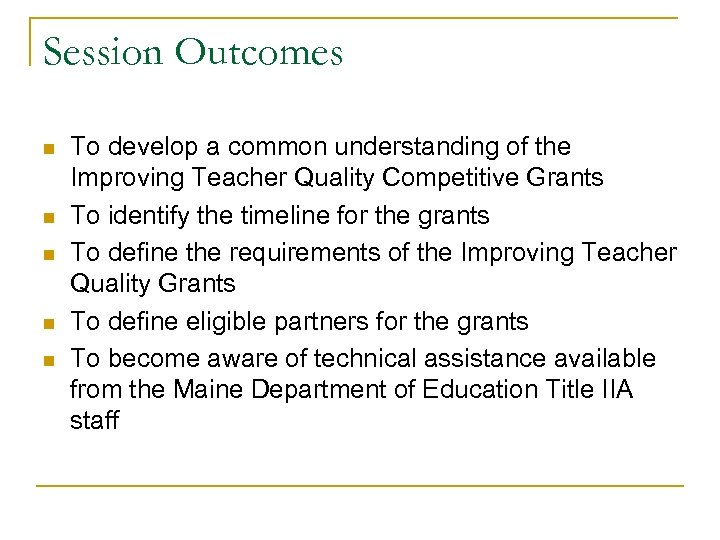 Session Outcomes

- To develop a common understanding of the Improving Teacher Quality Competitive Grants
- To identify the timeline for the grants
- To define the requirements of the Improving Teacher Quality Grants
- To define eligible partners for the grants
- To become aware of technical assistance available from the Maine Department of Education Title IIA staff